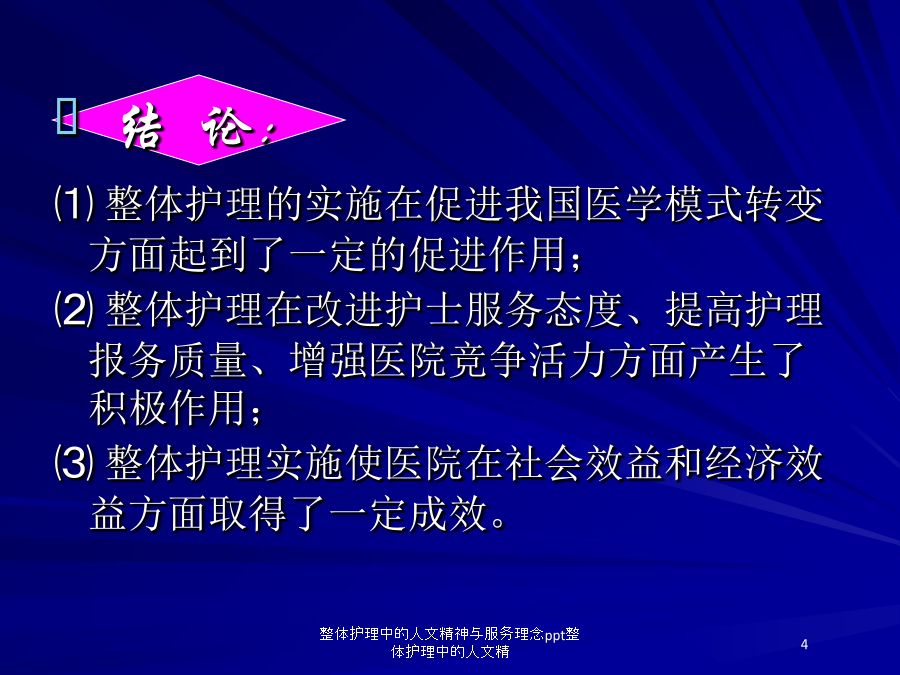 结 论：

⑴ 整体护理的实施在促进我国医学模式转变方面起到了一定的促进作用；

⑵ 整体护理在改进护士服务态度、提高护理报务质量、增强医院竞争活力方面产生了积极作用；

⑶ 整体护理实施使医院在社会效益和经济效益方面取得了一定成效。

整体护理中的人文精神与服务理念ppt整体护理中的人文精

4